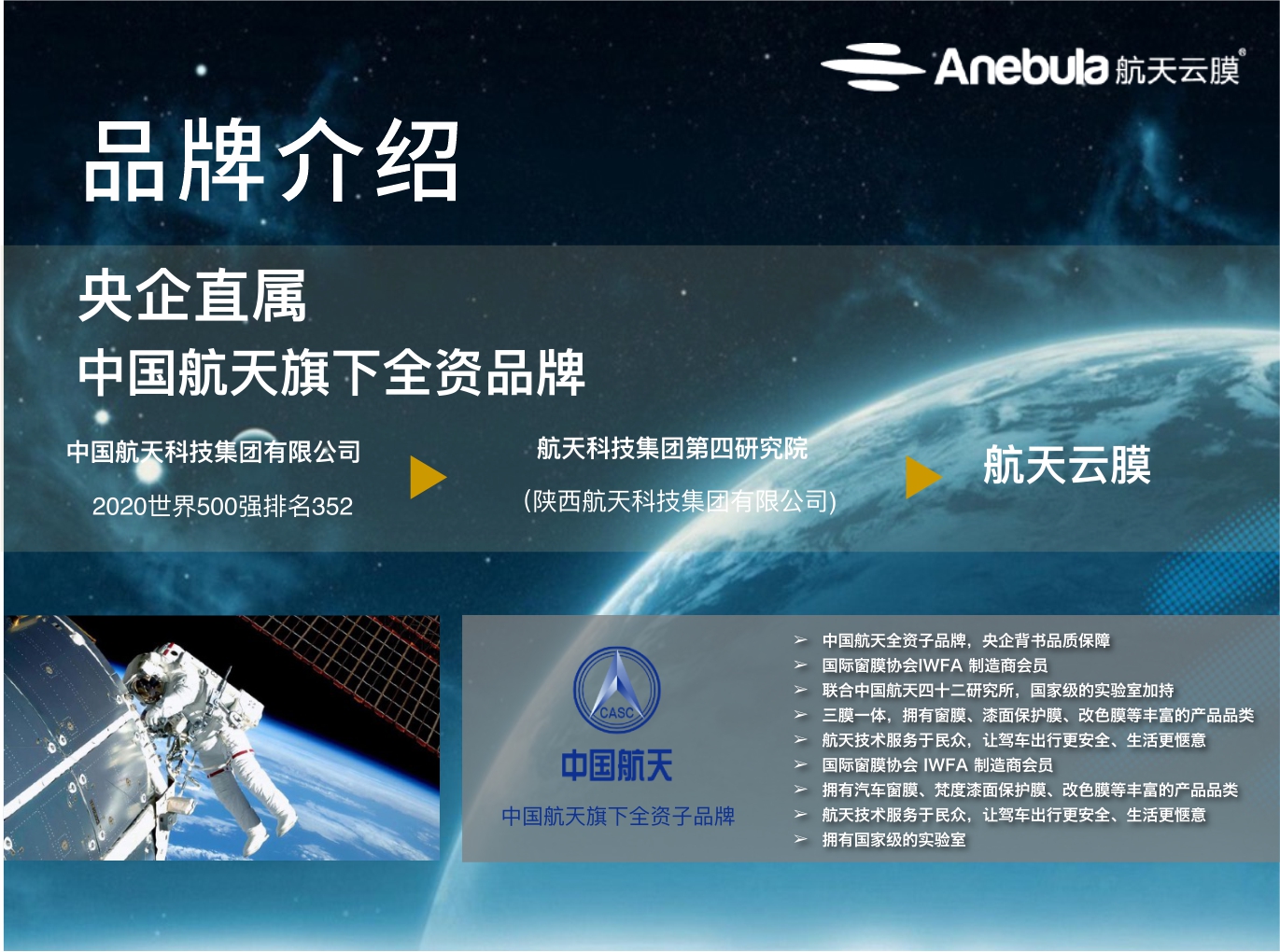 Anebula 航天云膜®

品牌介绍

央企直属
中国航天旗下全资品牌

中国航天科技集团有限公司
2020世界500强排名352

航天科技集团第四研究院
(陕西航天科技集团有限公司)

航天云膜

CASC
中国航天
中国航天旗下全资子品牌

➢ 中国航天全资子品牌，央企背书品质保障
➢ 国际窗膜协会IWFA 制造商会员
➢ 联合中国航天四十二研究所，国家级的实验室加持
➢ 三膜一体，拥有窗膜、漆面保护膜、改色膜等丰富的产品品类
➢ 航天技术服务于民众，让驾车出行更安全、生活更惬意
➢ 国际窗膜协会 IWFA 制造商会员
➢ 拥有汽车窗膜、梵度漆面保护膜、改色膜等丰富的产品品类
➢ 航天技术服务于民众，让驾车出行更安全、生活更惬意
➢ 拥有国家级的实验室